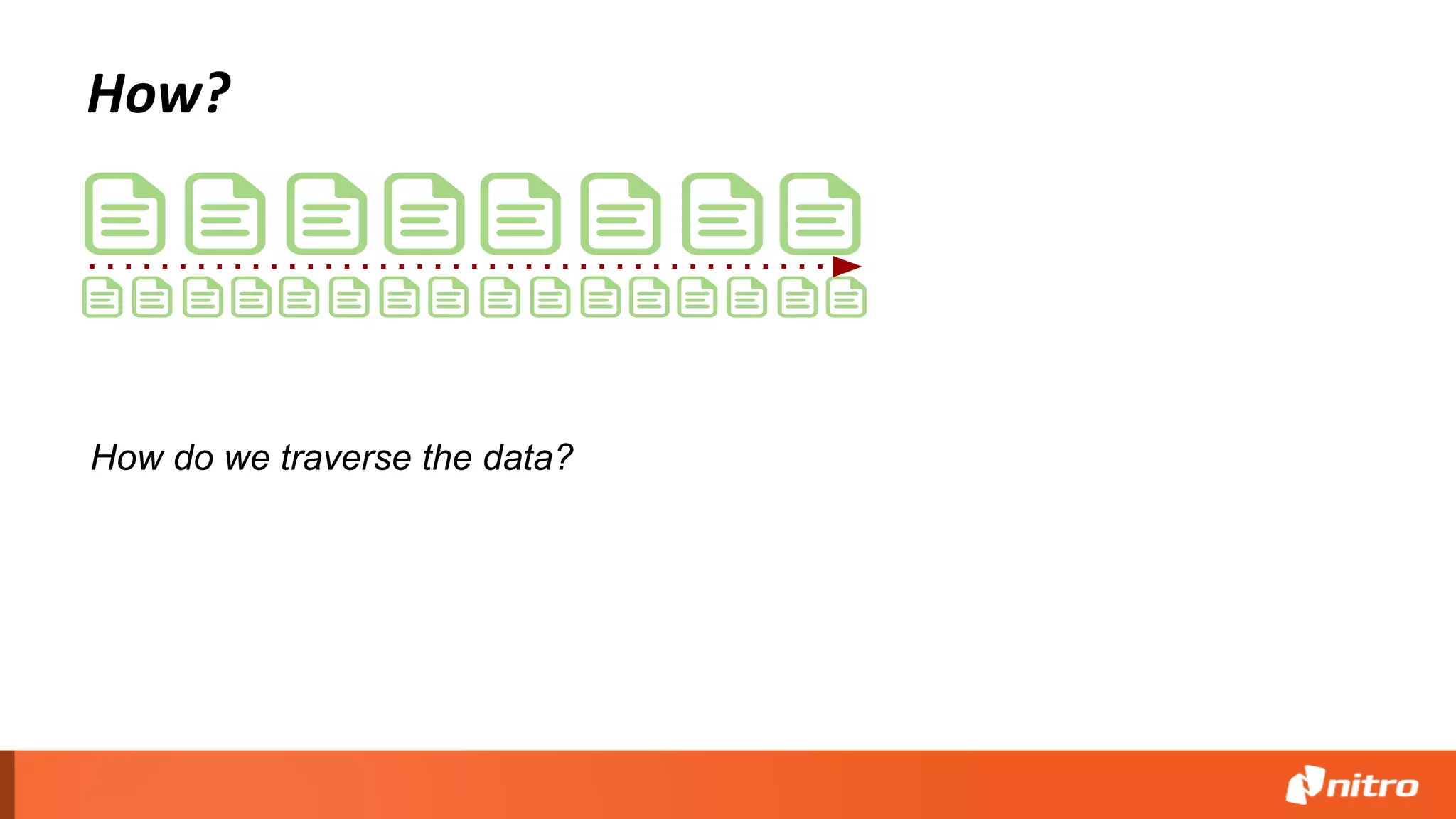 How?

How do we traverse the data?

nitro